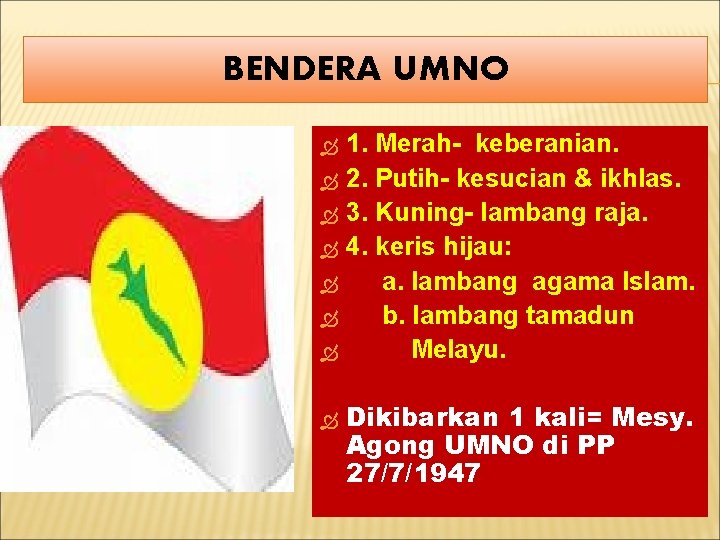 BENDERA UMNO

1. Merah- keberanian.
2. Putih- kesucian & ikhlas.
3. Kuning- lambang raja.
4. keris hijau:
a. lambang agama Islam.
b. lambang tamadun
Melayu.

Dikibarkan 1 kali= Mesy. Agong UMNO di PP 27/7/1947